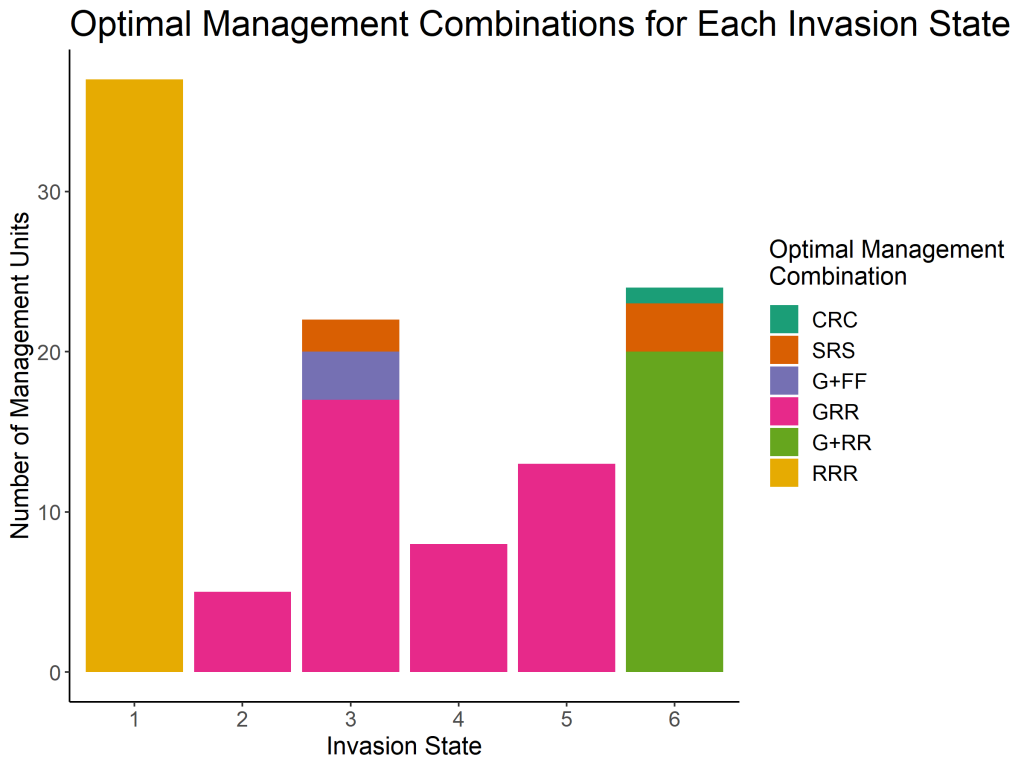 Optimal Management Combinations for Each Invasion State

Number of Management Units

30
20
10
0

1 2 3 4 5 6

Invasion State

Optimal Management Combination

CRC
SRS
G+FF
GRR
G+RR
RRR